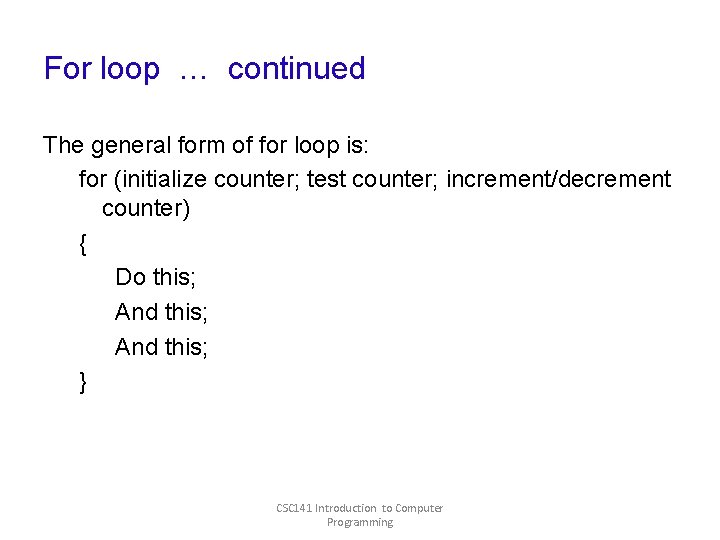 For loop … continued

The general form of for loop is:

for (initialize counter; test counter; increment/decrement counter)

{

Do this;

And this;

And this;

}

CSC141 Introduction to Computer Programming